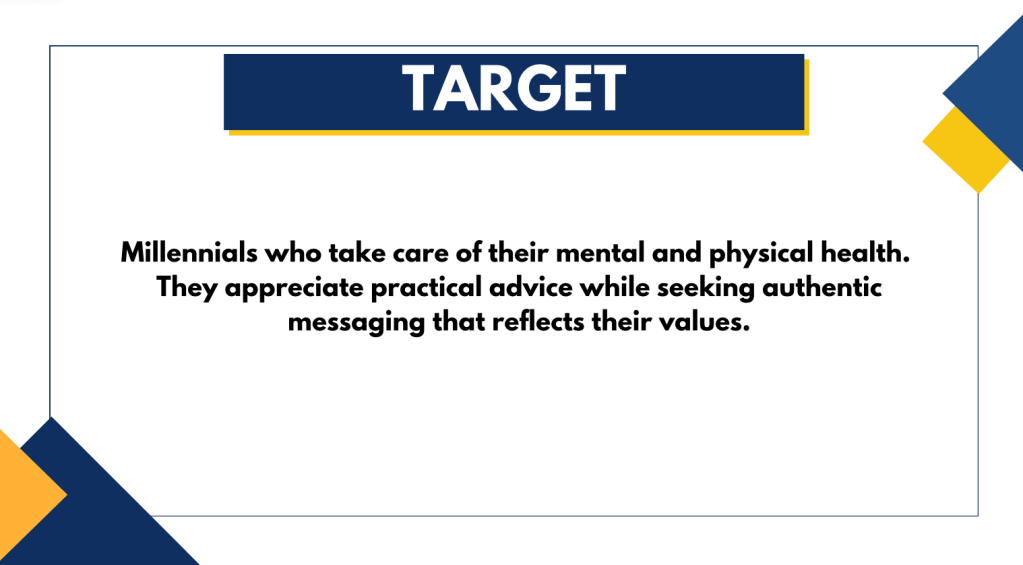 TARGET

Millennials who take care of their mental and physical health. They appreciate practical advice while seeking authentic messaging that reflects their values.